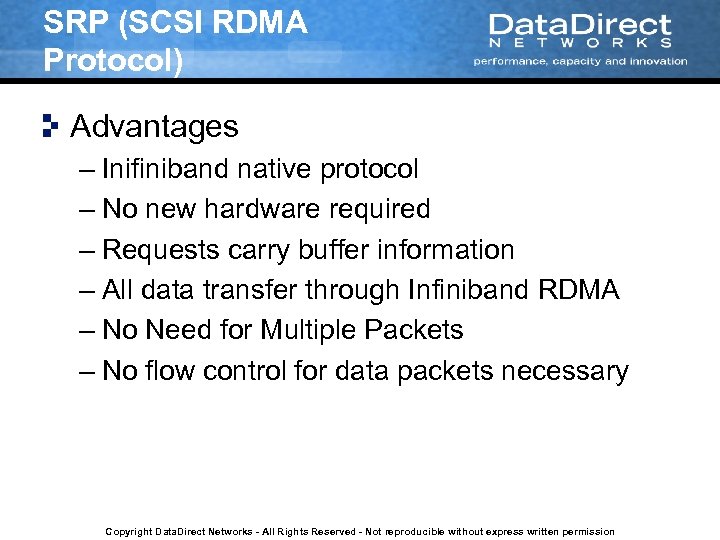 SRP (SCSI RDMA Protocol)

DataDirect
NETWORKS
performance, capacity and innovation

Advantages

– Inifiniband native protocol
– No new hardware required
– Requests carry buffer information
– All data transfer through Infiniband RDMA
– No Need for Multiple Packets
– No flow control for data packets necessary

Copyright DataDirect Networks - All Rights Reserved - Not reproducible without express written permission